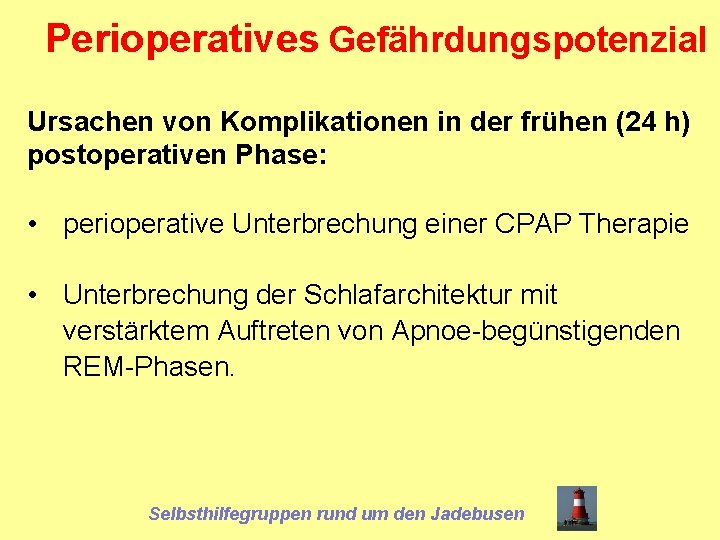 Perioperatives Gefährdungspotenzial

Ursachen von Komplikationen in der frühen (24 h) postoperativen Phase:

• perioperative Unterbrechung einer CPAP Therapie

• Unterbrechung der Schlafarchitektur mit verstärktem Auftreten von Apnoe-begünstigenden REM-Phasen.

Selbsthilfegruppen rund um den Jadebusen